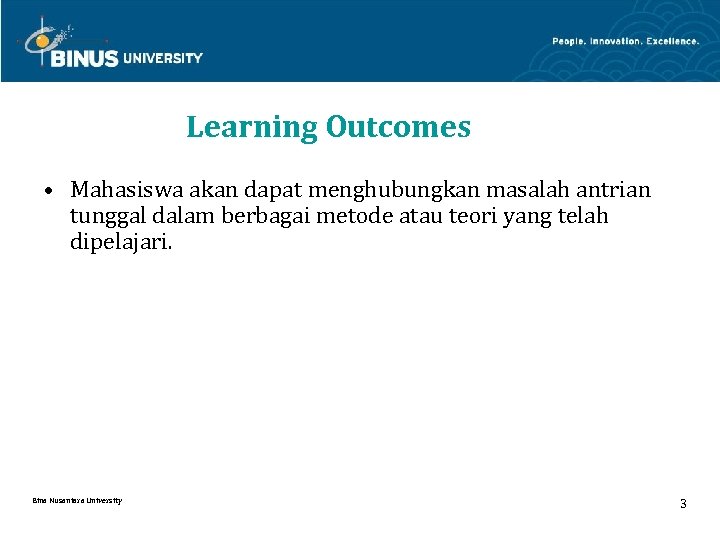 BINUS UNIVERSITY

People. Innovation. Excellence.

Learning Outcomes

• Mahasiswa akan dapat menghubungkan masalah antrian tunggal dalam berbagai metode atau teori yang telah dipelajari.

Bina Nusantara University

3